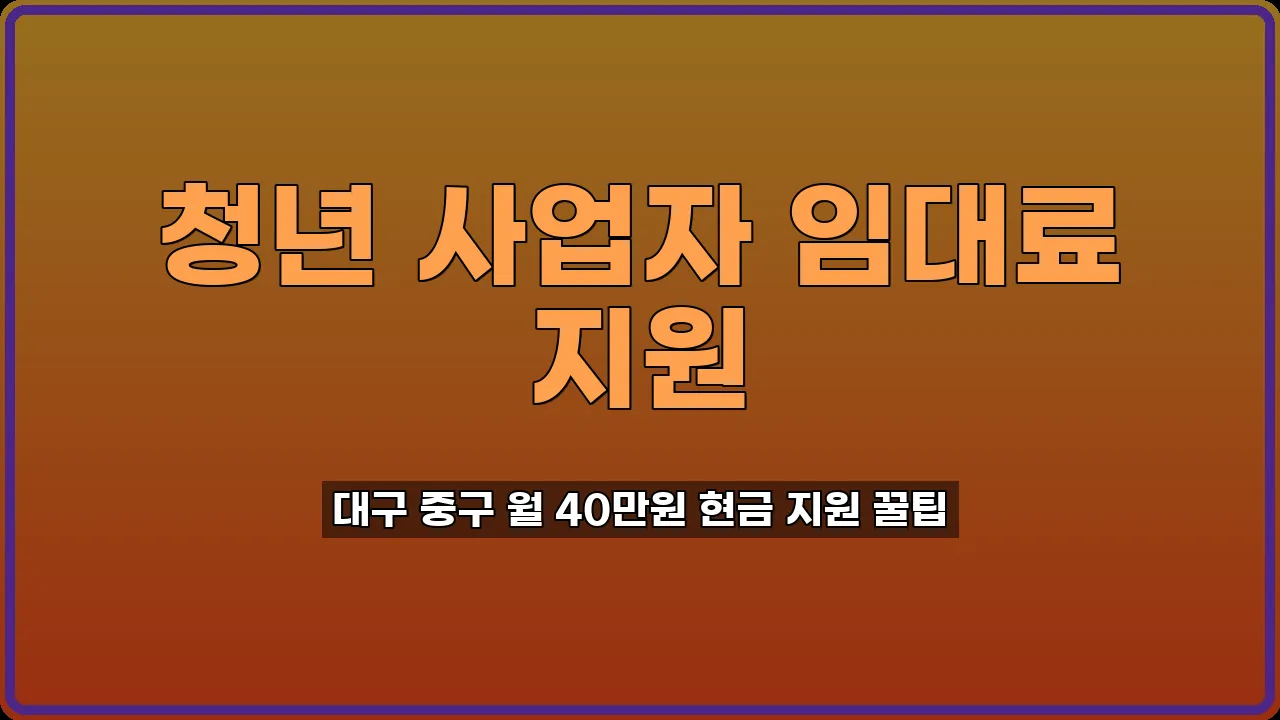 청년 사업자 임대료 지원

대구 중구 월 40만원 현금 지원 꿀팁